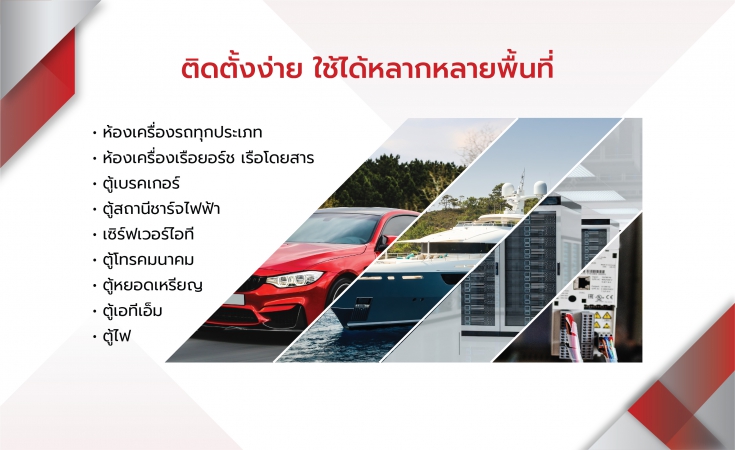 ติดตั้งง่าย ใช้ได้หลากหลายพื้นที่

• ห้องเครื่องรถทุกประเภท
• ห้องเครื่องเรือยอร์ช เรือโดยสาร
• ตู้เบรคเกอร์
• ตู้สถานีชาร์จไฟฟ้า
• เซิร์ฟเวอร์ไอที
• ตู้โทรคมนาคม
• ตู้หยอดเหรียญ
• ตู้เอทีเอ็ม
• ตู้ไฟ